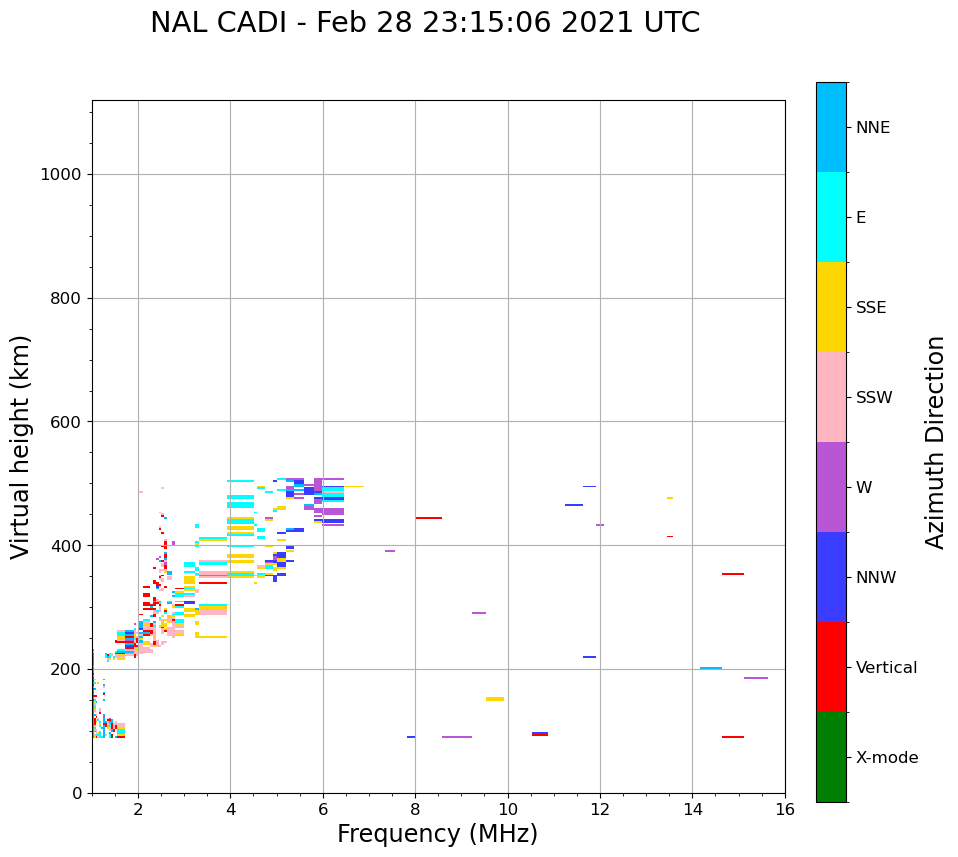 NAL CADI - Feb 28 23:15:06 2021 UTC

Virtual height (km)

1000
800
600
400
200
0

2
4
6
8
10
12
14
16

Frequency (MHz)

NNE
E
SSE
SSW
W
NNW
Vertical
X-mode

Azimuth Direction